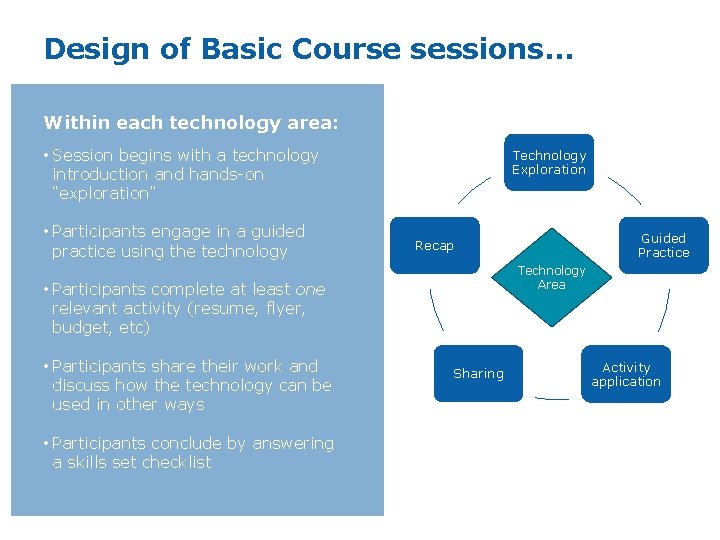 Design of Basic Course sessions…

Within each technology area:

• Session begins with a technology introduction and hands-on "exploration"

• Participants engage in a guided practice using the technology

• Participants complete at least one relevant activity (resume, flyer, budget, etc)

• Participants share their work and discuss how the technology can be used in other ways

• Participants conclude by answering a skills set checklist

Technology Exploration

Guided Practice

Activity application

Sharing

Recap

Technology Area